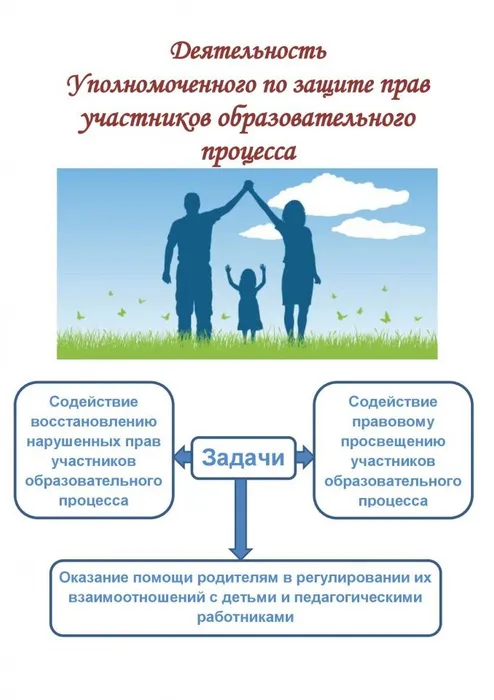 Деятельность Уполномоченного по защите прав участников образовательного процесса

Содействие восстановлению нарушенных прав участников образовательного процесса

Задачи

Содействие правовому просвещению участников образовательного процесса

Оказание помощи родителям в регулировании их взаимоотношений с детьми и педагогическими работниками